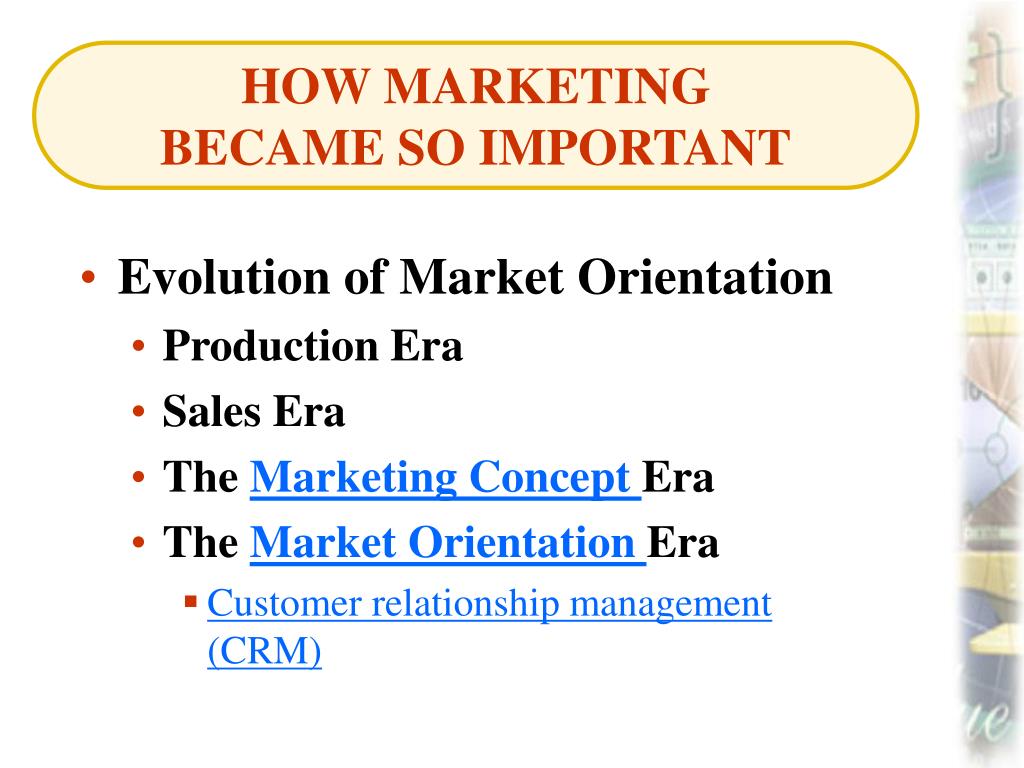 HOW MARKETING
BECAME SO IMPORTANT

• Evolution of Market Orientation
  • Production Era
  • Sales Era
  • The Marketing Concept Era
  • The Market Orientation Era
    ▪ Customer relationship management (CRM)